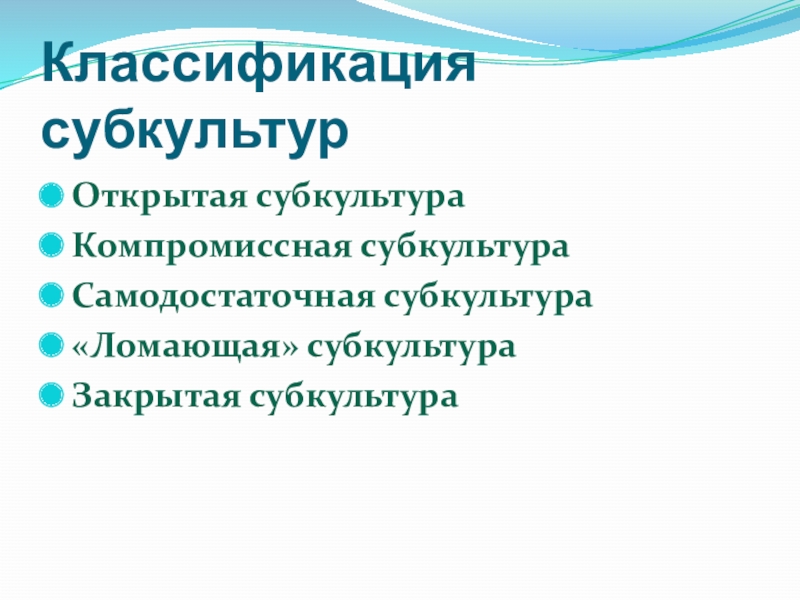 Классификация субкультур

Открытая субкультура
Компромиссная субкультура
Самодостаточная субкультура
«Ломающая» субкультура
Закрытая субкультура